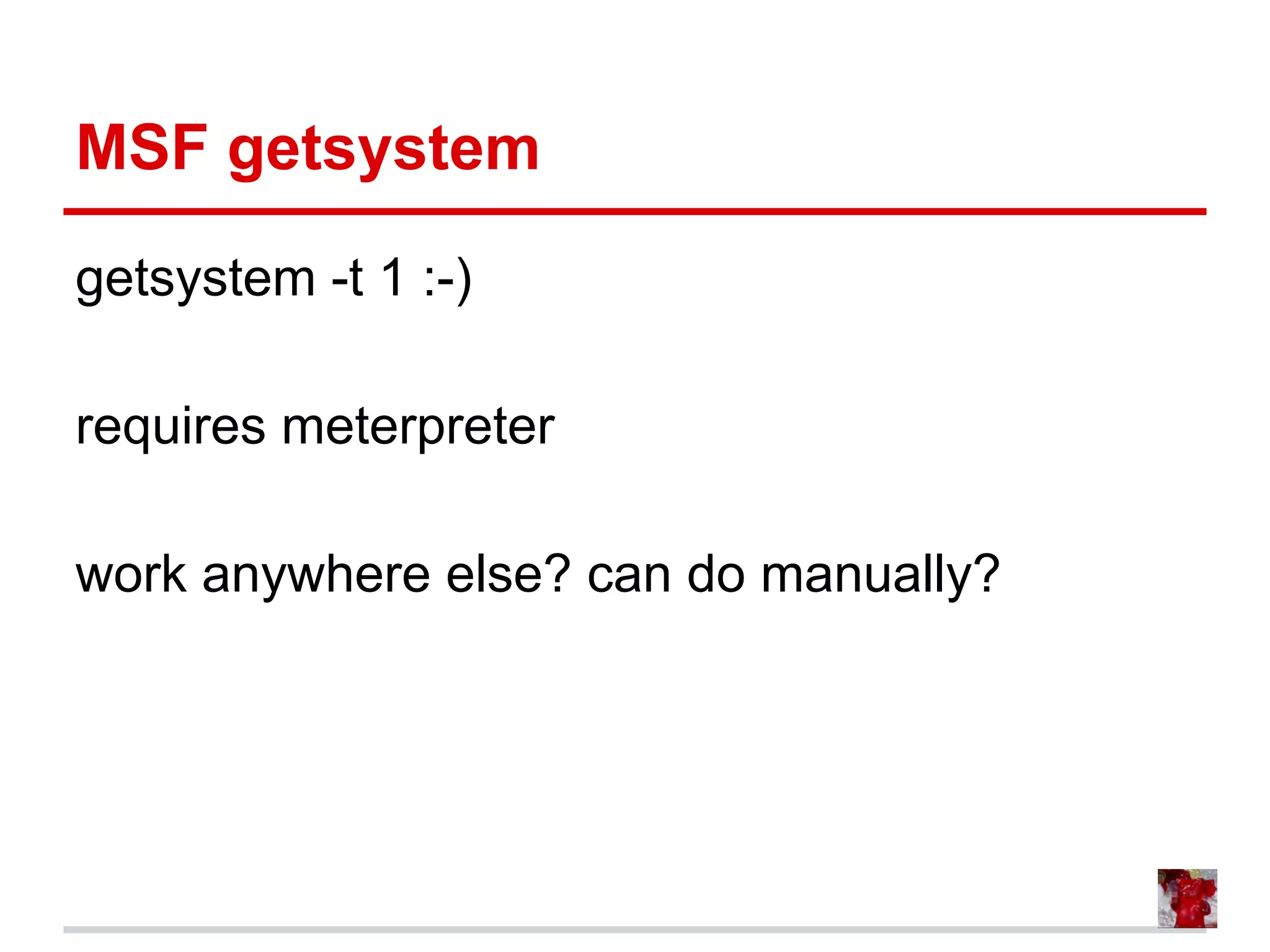 MSF getsystem

getsystem -t 1 :-)

requires meterpreter

work anywhere else? can do manually?